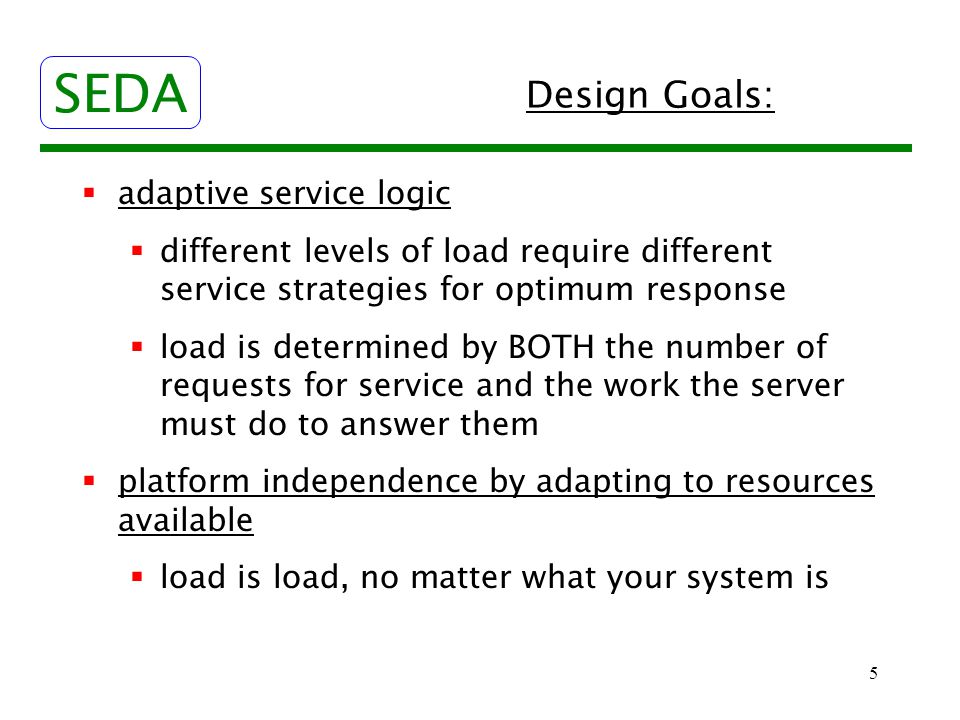 SEDA

Design Goals:

- adaptive service logic
  - different levels of load require different service strategies for optimum response
  - load is determined by BOTH the number of requests for service and the work the server must do to answer them
- platform independence by adapting to resources available
  - load is load, no matter what your system is

5